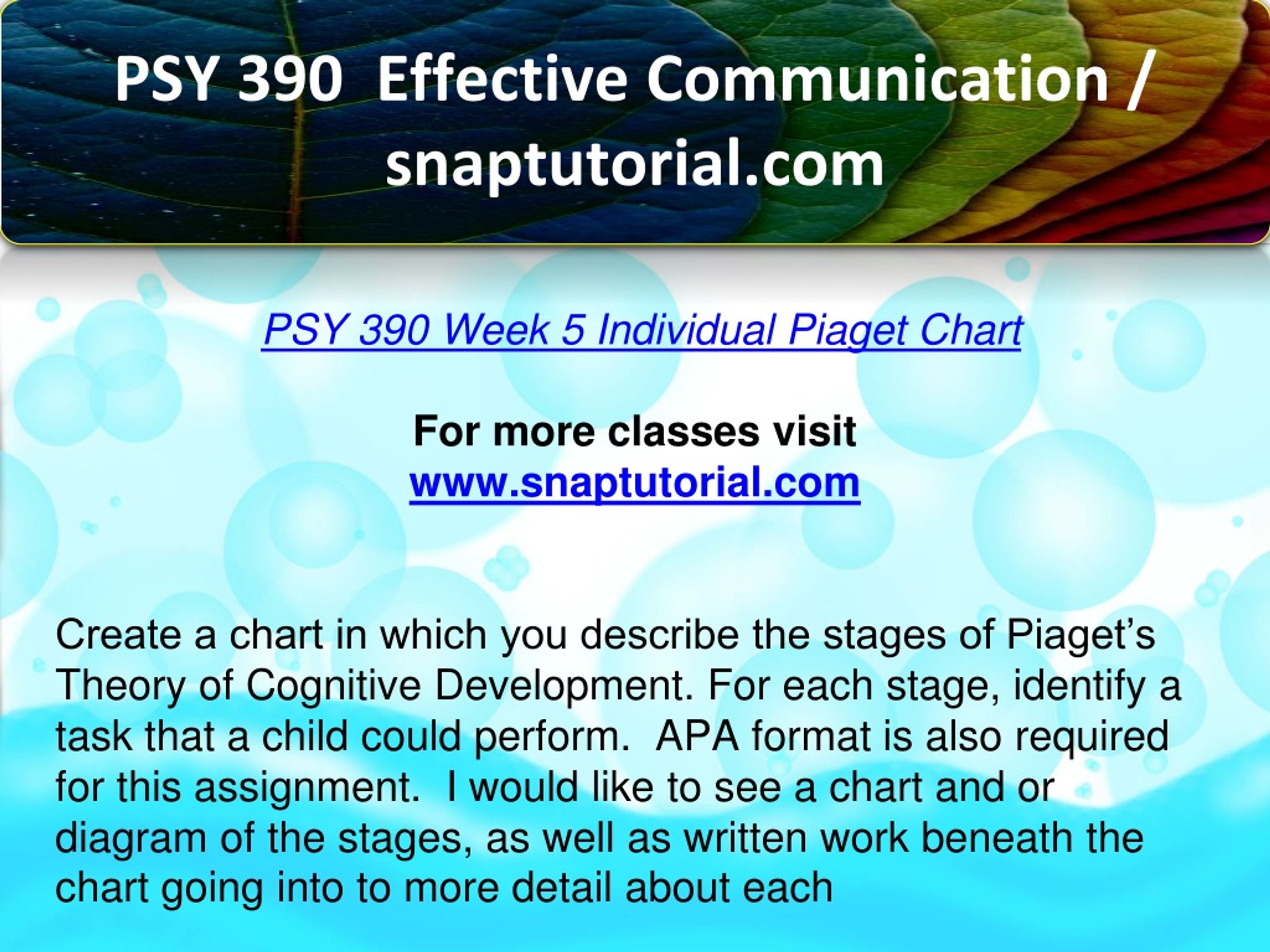 PSY 390 Effective Communication / snaptutorial.com

PSY 390 Week 5 Individual Piaget Chart

For more classes visit
www.snaptutorial.com

Create a chart in which you describe the stages of Piaget’s Theory of Cognitive Development. For each stage, identify a task that a child could perform. APA format is also required for this assignment. I would like to see a chart and or diagram of the stages, as well as written work beneath the chart going into to more detail about each